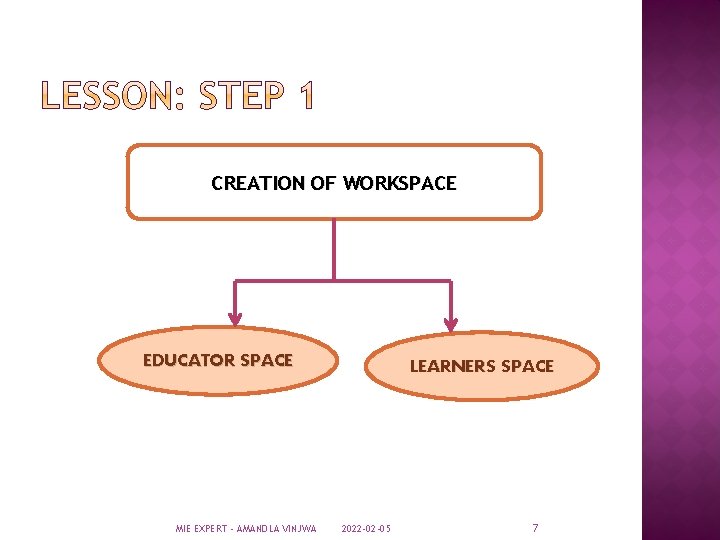 LESSON: STEP 1

CREATION OF WORKSPACE

EDUCATOR SPACE

LEARNERS SPACE

MIE EXPERT - AMANDLA VINJWA 2022-02-05 7